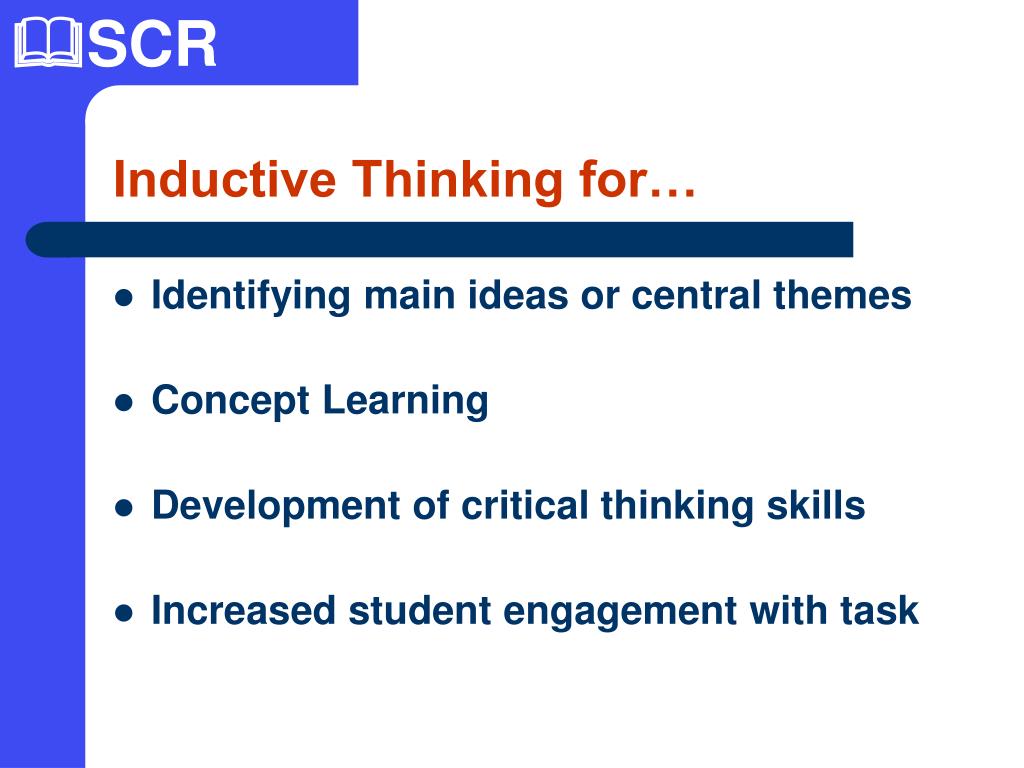 SCR

Inductive Thinking for…

- Identifying main ideas or central themes
- Concept Learning
- Development of critical thinking skills
- Increased student engagement with task